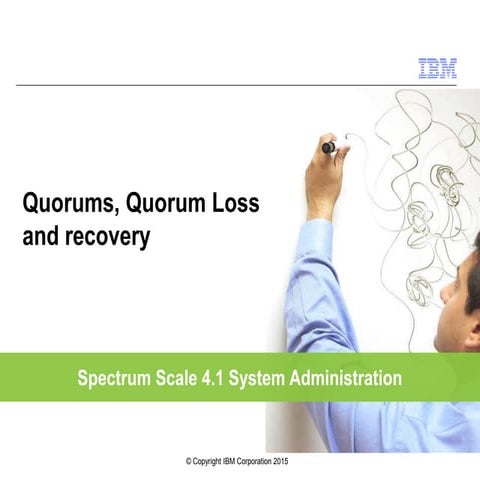 IBM

Quorums, Quorum Loss and recovery

Spectrum Scale 4.1 System Administration

© Copyright IBM Corporation 2015